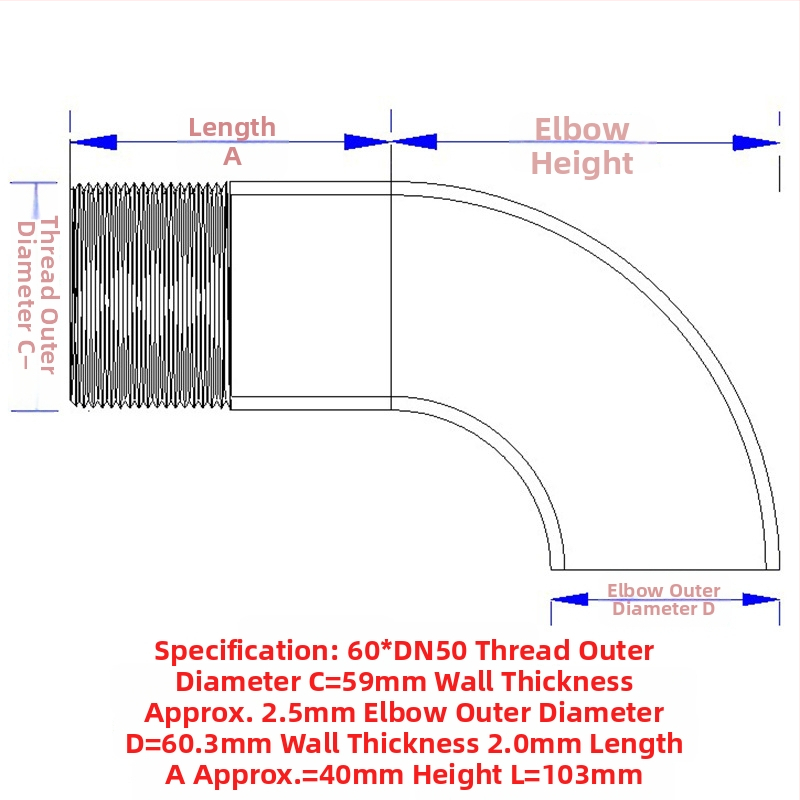 Length
A

Elbow
Height

Thread Outer
Diameter C–

Elbow Outer
Diameter D

Specification: 60*DN50 Thread Outer Diameter C=59mm Wall Thickness Approx. 2.5mm Elbow Outer Diameter D=60.3mm Wall Thickness 2.0mm Length A Approx.=40mm Height L=103mm